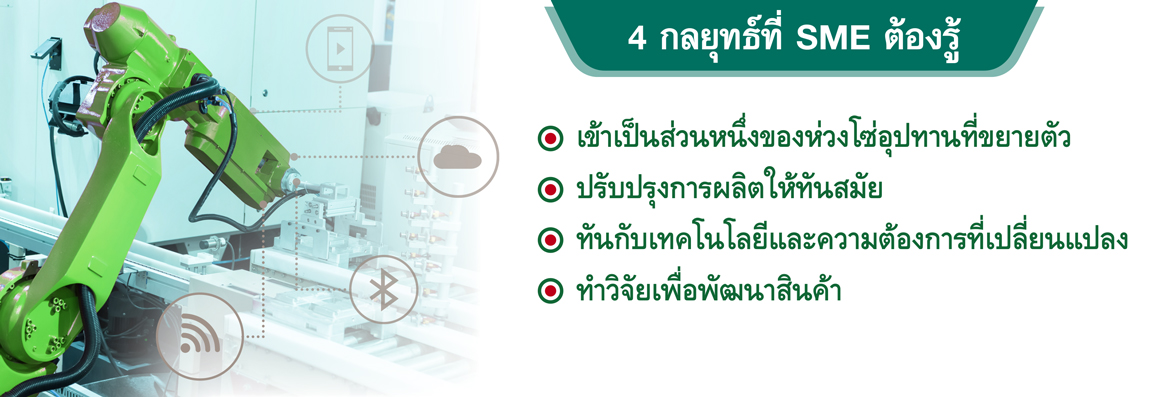 4 กลยุทธ์ที่ SME ต้องรู้

เข้าเป็นส่วนหนึ่งของห่วงโซ่อุปทานที่ขยายตัว

ปรับปรุงการผลิตให้ทันสมัย

ทันกับเทคโนโลยีและความต้องการที่เปลี่ยนแปลง

ทำวิจัยเพื่อพัฒนาสินค้า